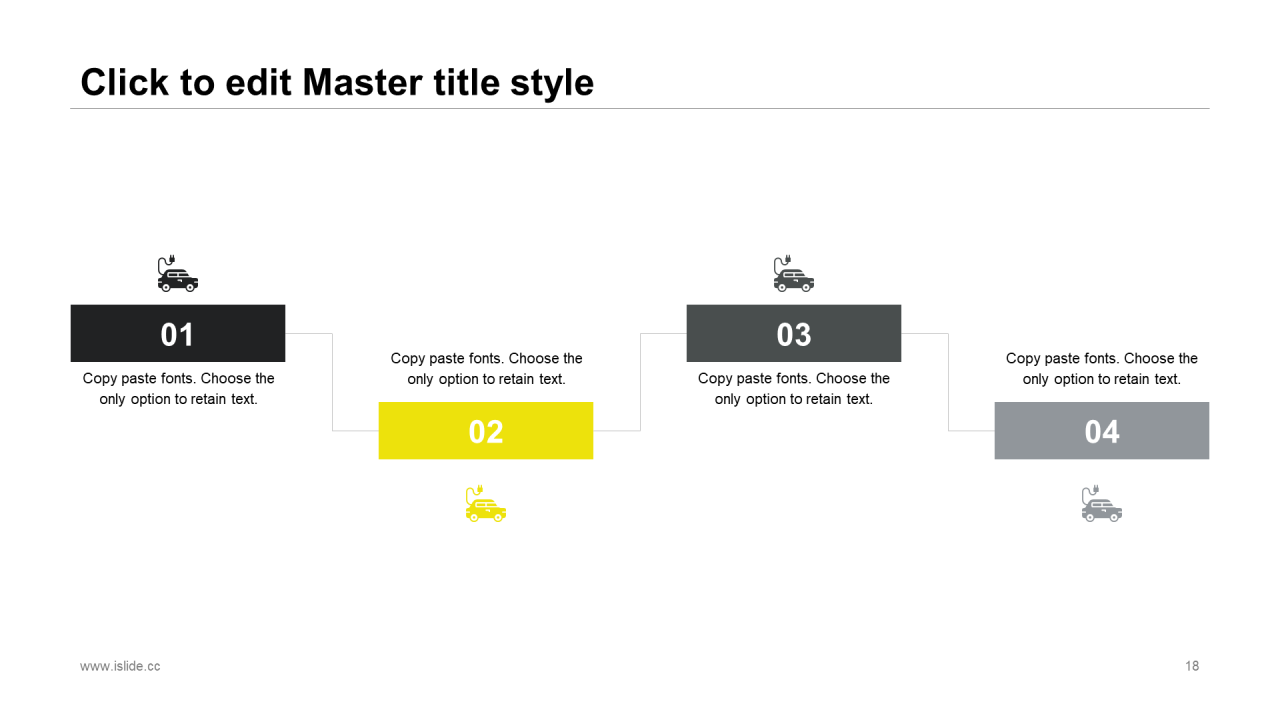 Click to edit Master title style

01

Copy paste fonts. Choose the only option to retain text.

Copy paste fonts. Choose the only option to retain text.

02

03

Copy paste fonts. Choose the only option to retain text.

Copy paste fonts. Choose the only option to retain text.

04

www.islide.cc

18